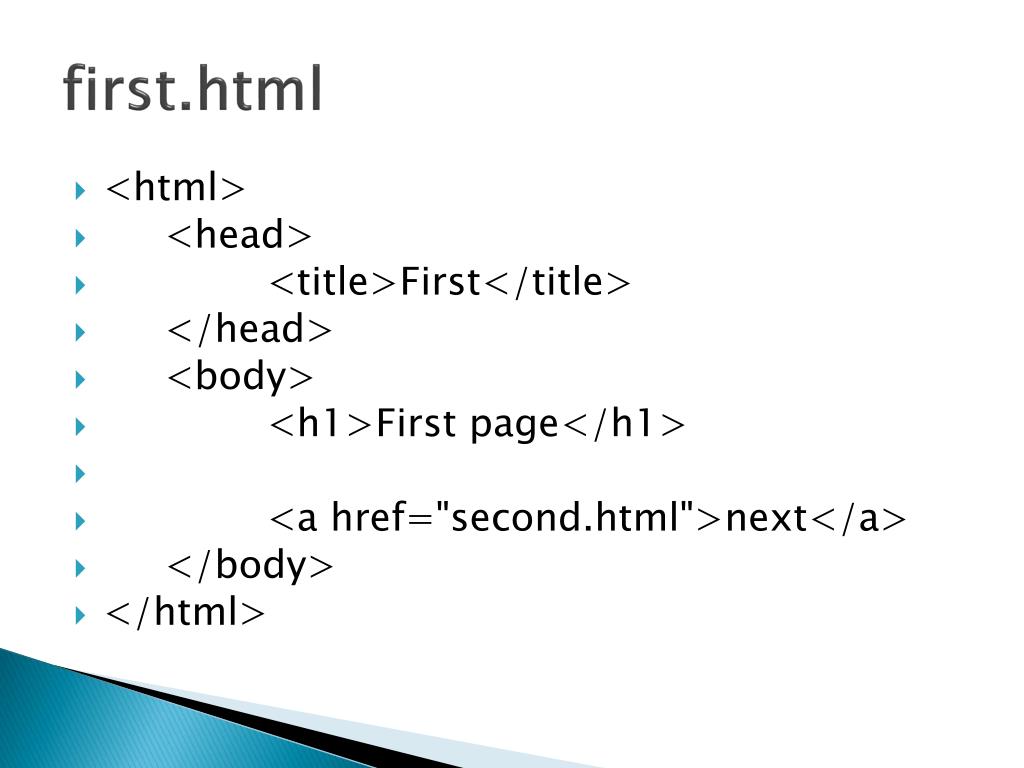 first.html

<html>
<head>
<title>First</title>
</head>
<body>
<h1>First page</h1>

<a href="second.html">next</a>
</body>
</html>